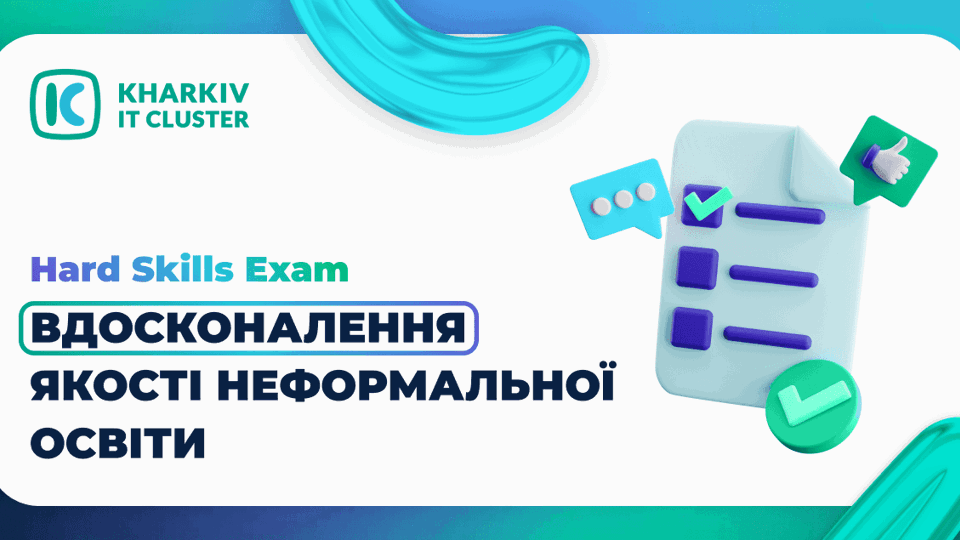 KHARKIV IT CLUSTER

Hard Skills Exam

ВДОСКОНАЛЕННЯ ЯКОСТІ НЕФОРМАЛЬНОЇ ОСВІТИ